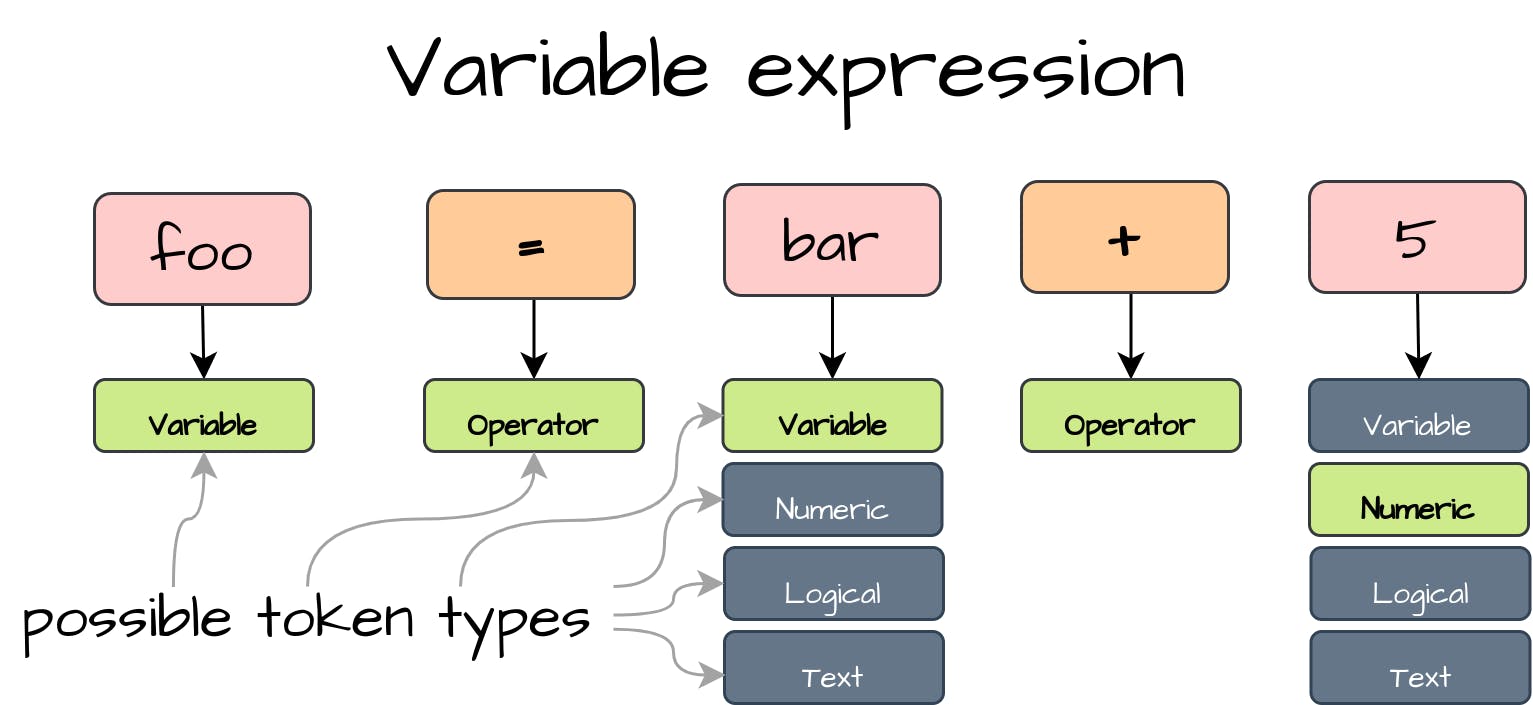 Variable expression

foo

=

bar

+

5

Variable

Operator

Variable

Numeric

Logical

Text

Operator

Variable

Numeric

Logical

Text

possible token types